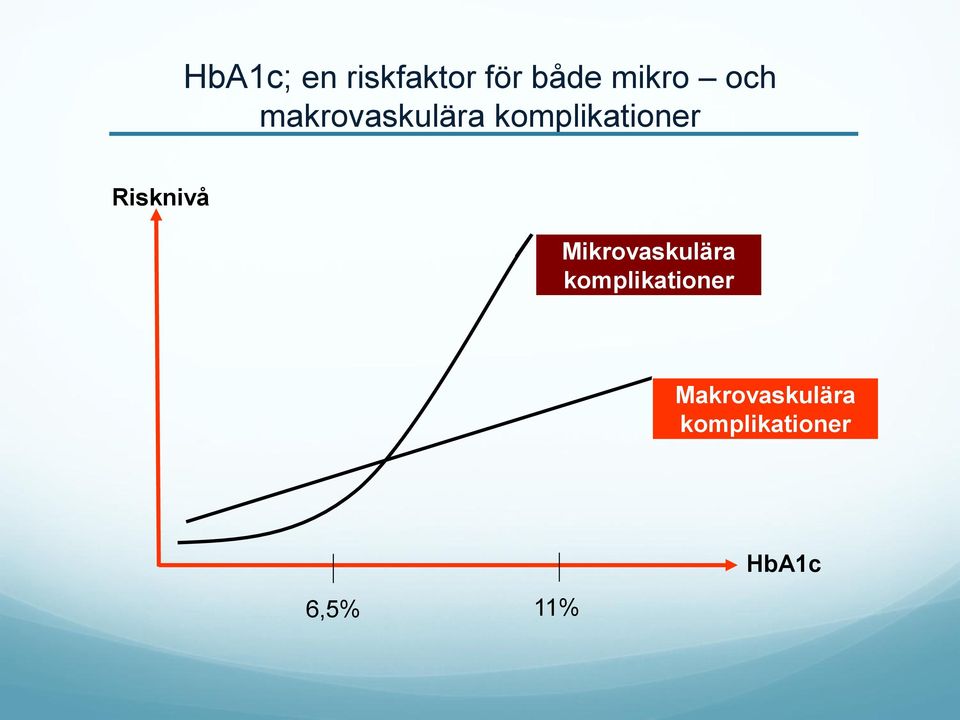 HbA1c; en riskfaktor för både mikro – och makrovaskulära komplikationer

Risknivå

Mikrovaskulära komplikationer

Makrovaskulära komplikationer

HbA1c

6,5%

11%